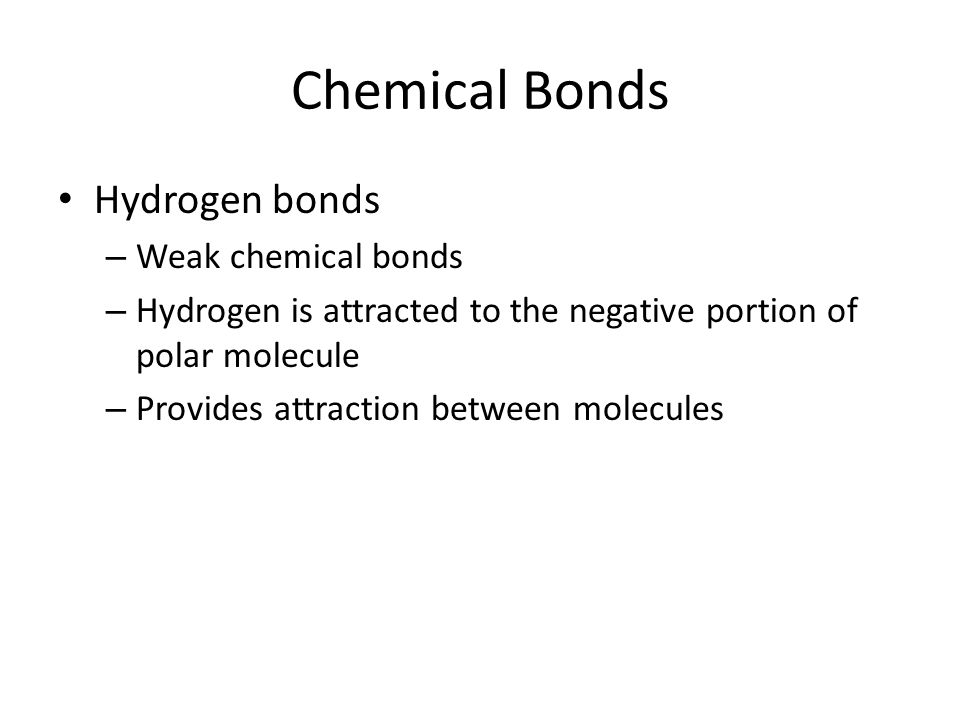 Chemical Bonds

• Hydrogen bonds
– Weak chemical bonds
– Hydrogen is attracted to the negative portion of polar molecule
– Provides attraction between molecules